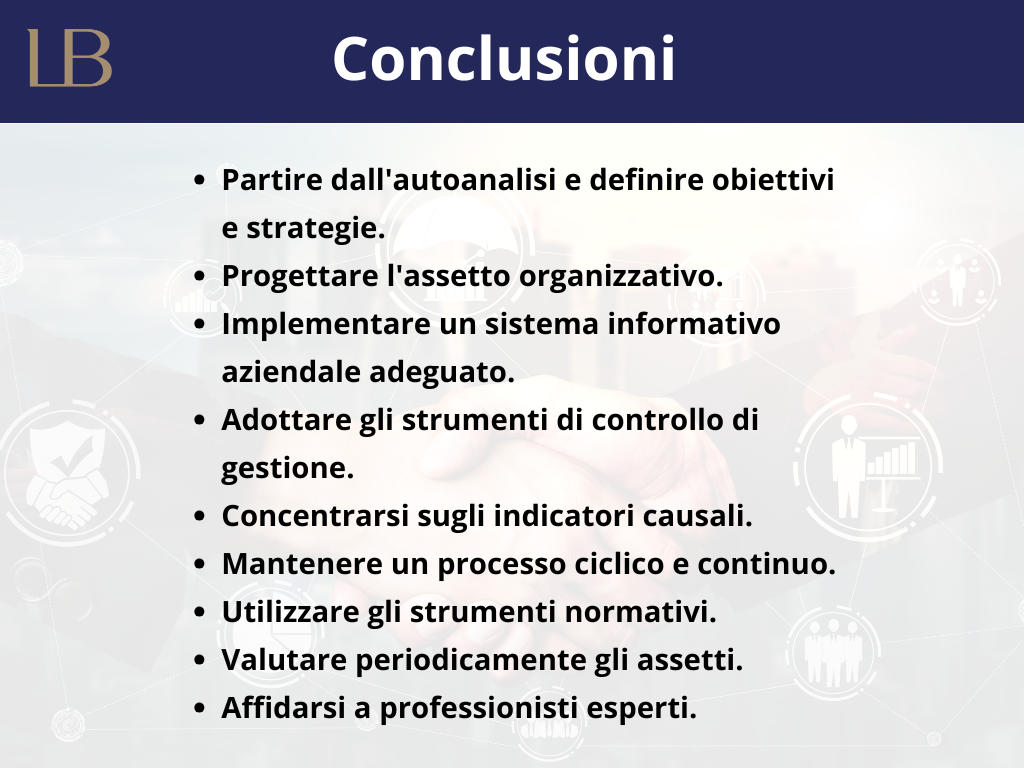 LB

Conclusioni

- Partire dall'autoanalisi e definire obiettivi e strategie.
- Progettare l'assetto organizzativo.
- Implementare un sistema informativo aziendale adeguato.
- Adottare gli strumenti di controllo di gestione.
- Concentrarsi sugli indicatori causali.
- Mantenere un processo ciclico e continuo.
- Utilizzare gli strumenti normativi.
- Valutare periodicamente gli assetti.
- Affidarsi a professionisti esperti.